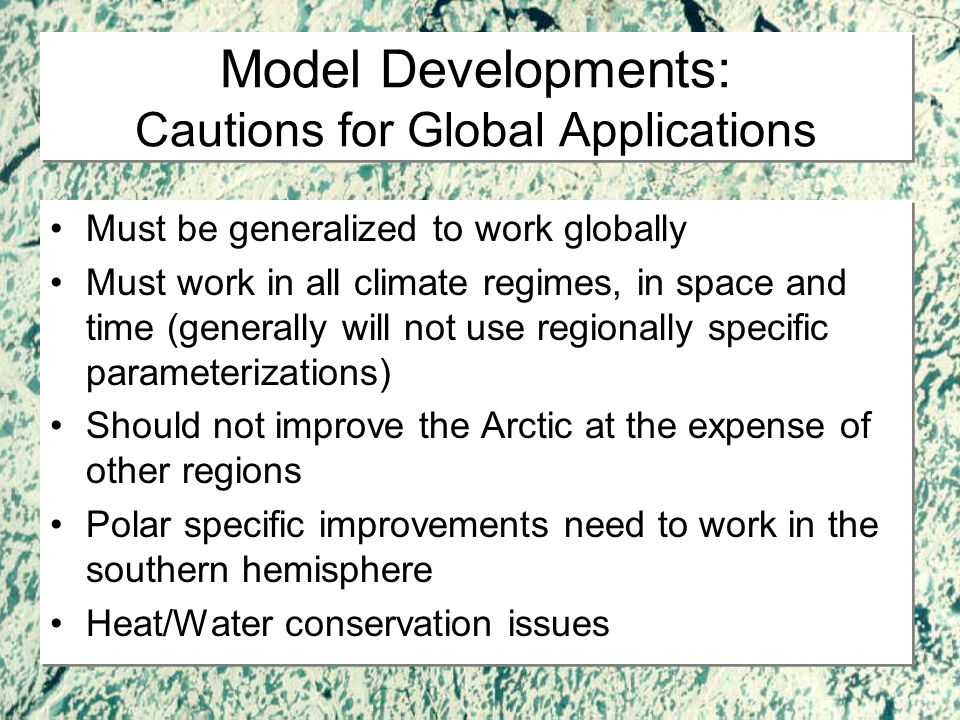 Model Developments:
Cautions for Global Applications

• Must be generalized to work globally
• Must work in all climate regimes, in space and time (generally will not use regionally specific parameterizations)
• Should not improve the Arctic at the expense of other regions
• Polar specific improvements need to work in the southern hemisphere
• Heat/Water conservation issues